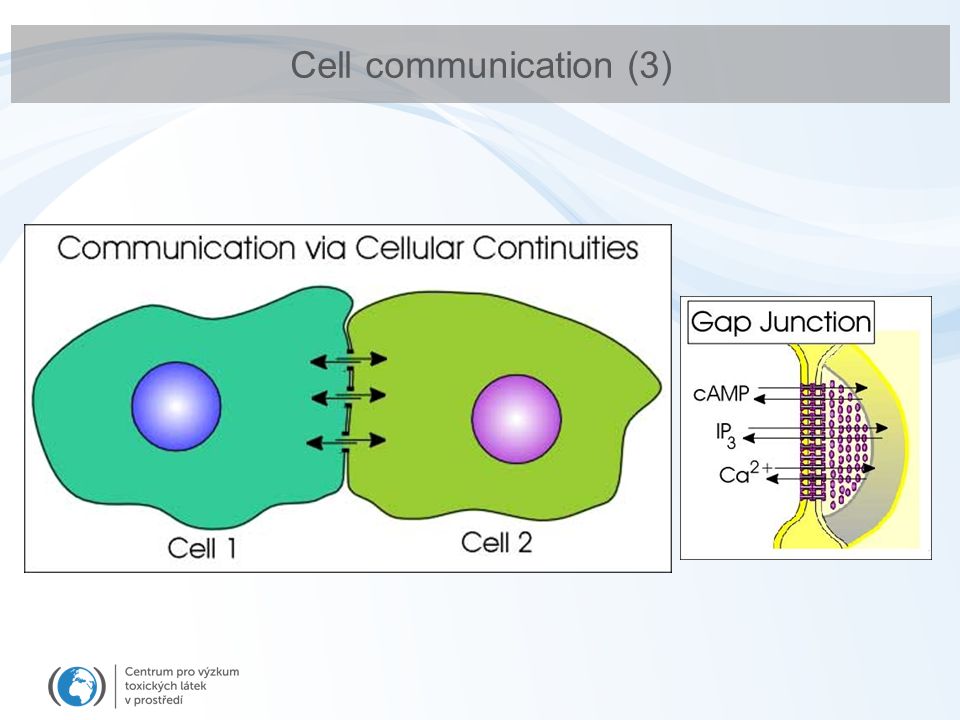 Cell communication (3)

Communication via Cellular Continuities

Cell 1

Cell 2

Gap Junction

cAMP

$IP_3$

$Ca^{2+}$

Centrum pro výzkum toxických látek v prostředí